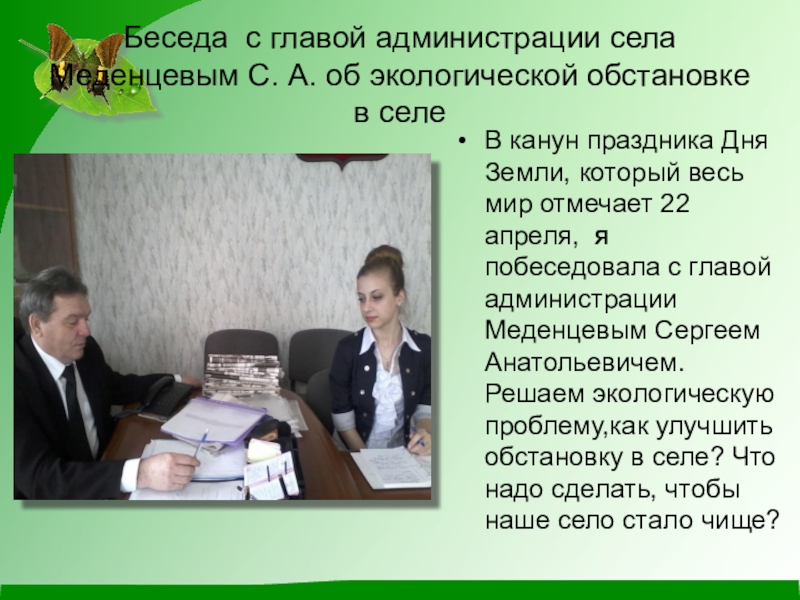 Беседа с главой администрации села Меденцевым С. А. об экологической обстановке в селе

• В канун праздника Дня Земли, который весь мир отмечает 22 апреля, я побеседовала с главой администрации Меденцевым Сергеем Анатольевичем. Решаем экологическую проблему,как улучшить обстановку в селе? Что надо сделать, чтобы наше село стало чище?